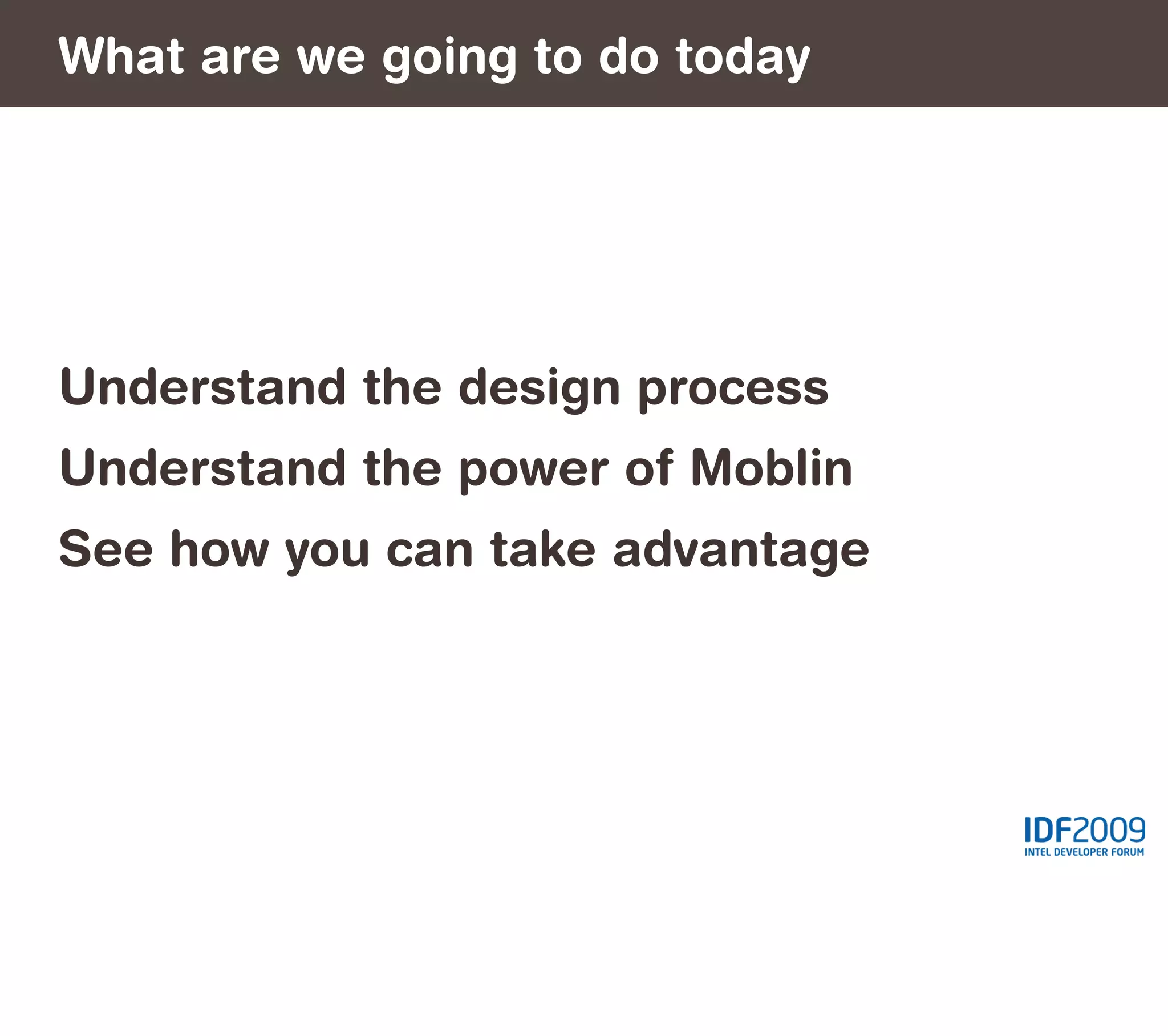 What are we going to do today

Understand the design process

Understand the power of Moblin

See how you can take advantage

IDF2009
INTEL DEVELOPER FORUM